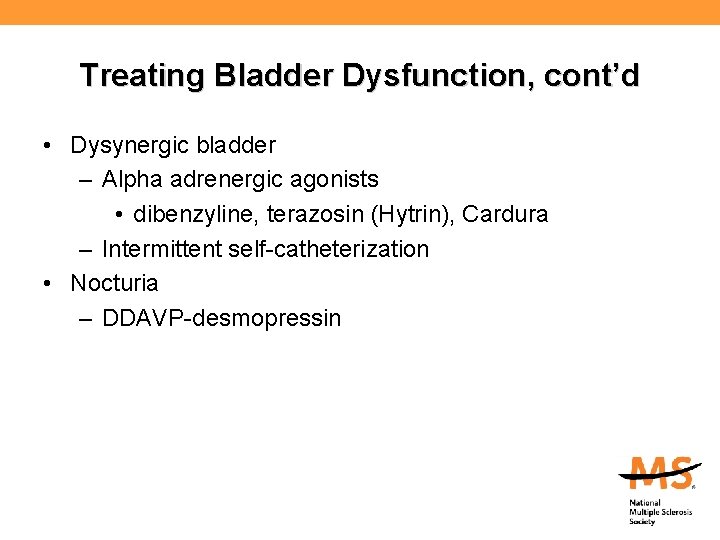 Treating Bladder Dysfunction, cont'd

• Dysynergic bladder
  – Alpha adrenergic agonists
    • dibenzyline, terazosin (Hytrin), Cardura
  – Intermittent self-catheterization
• Nocturia
  – DDAVP-desmopressin

MS
National Multiple Sclerosis Society